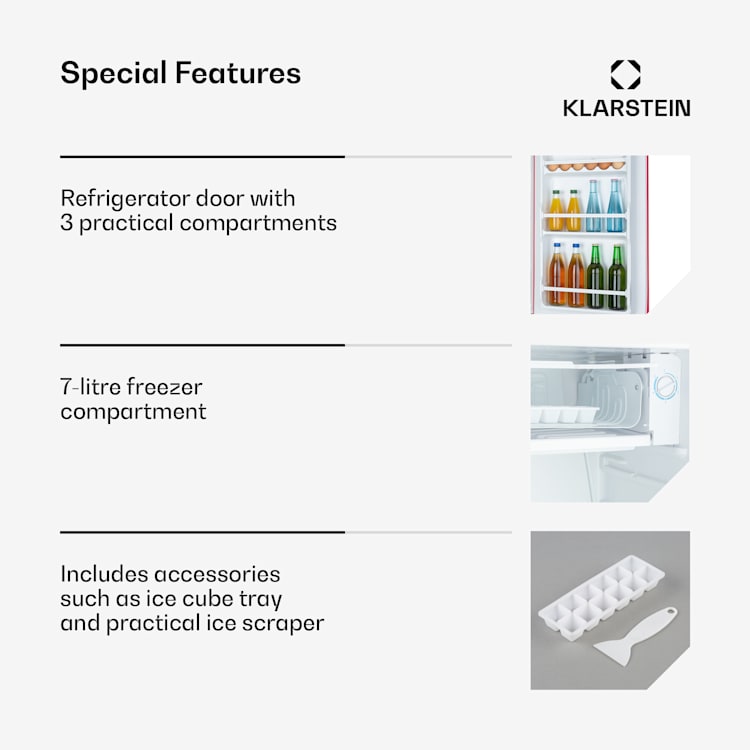 Special Features

KLARSTEIN

Refrigerator door with 3 practical compartments

7-litre freezer compartment

Includes accessories such as ice cube tray and practical ice scraper